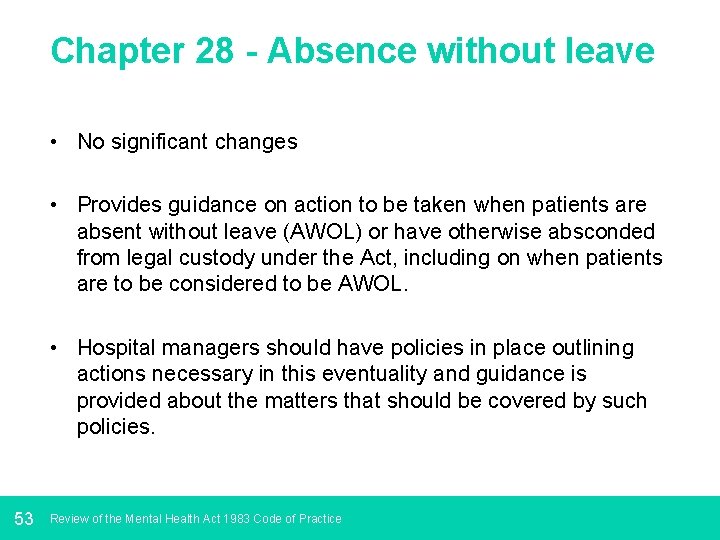 Chapter 28 - Absence without leave

• No significant changes

• Provides guidance on action to be taken when patients are absent without leave (AWOL) or have otherwise absconded from legal custody under the Act, including on when patients are to be considered to be AWOL.

• Hospital managers should have policies in place outlining actions necessary in this eventuality and guidance is provided about the matters that should be covered by such policies.

53 Review of the Mental Health Act 1983 Code of Practice